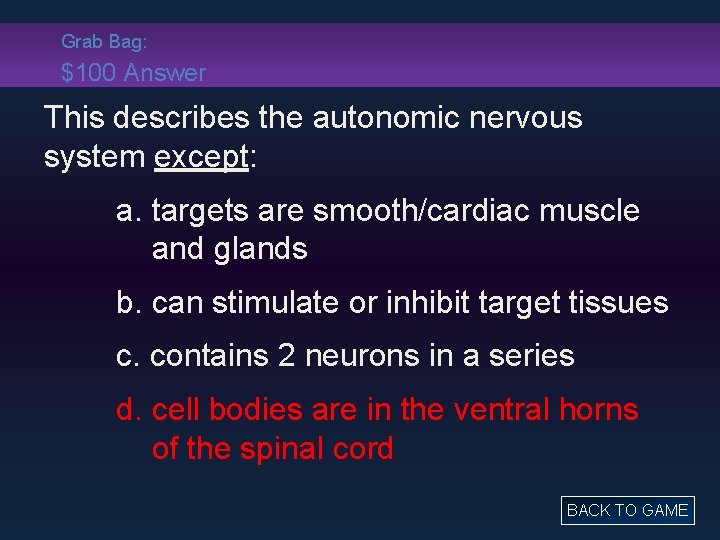 Grab Bag:
$100 Answer

This describes the autonomic nervous system except:

a. targets are smooth/cardiac muscle and glands

b. can stimulate or inhibit target tissues

c. contains 2 neurons in a series

d. cell bodies are in the ventral horns of the spinal cord

BACK TO GAME